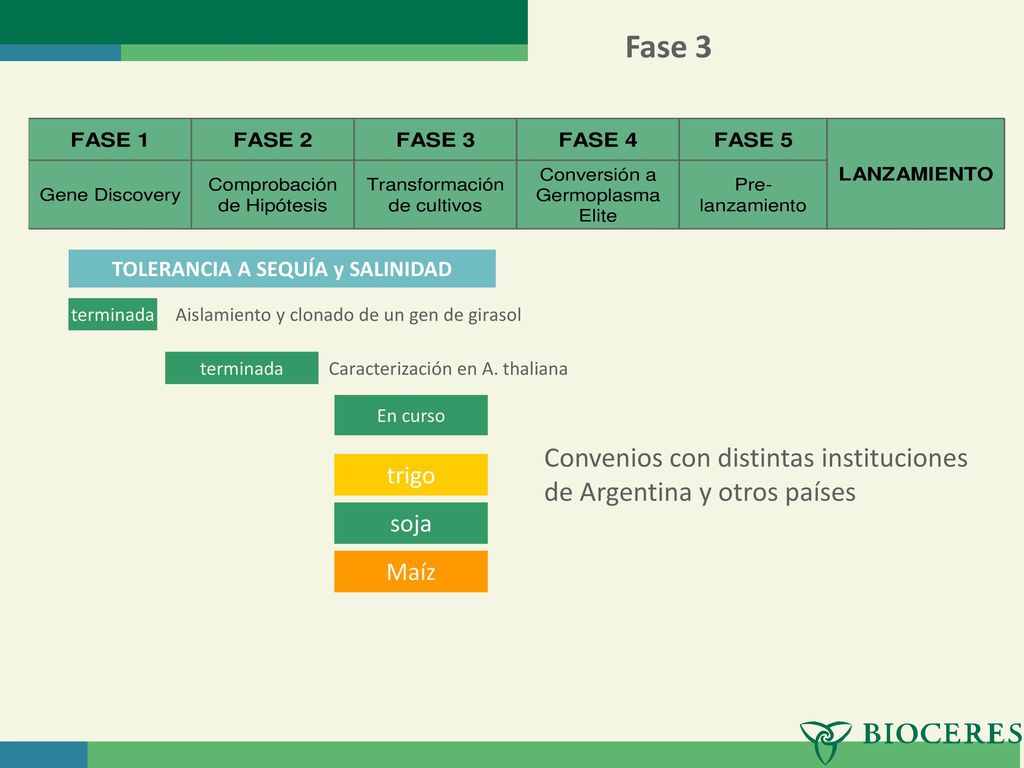 Fase 3

| FASE 1 | FASE 2 | FASE 3 | FASE 4 | FASE 5 | LANZAMIENTO |
|---|---|---|---|---|---|
| Gene Discovery | Comprobación de Hipótesis | Transformación de cultivos | Conversión a Germoplasma Elite | Pre-lanzamiento | |

TOLERANCIA A SEQUÍA y SALINIDAD

terminada Aislamiento y clonado de un gen de girasol

terminada Caracterización en A. thaliana

En curso

trigo

soja

Maíz

Convenios con distintas instituciones de Argentina y otros países

BIOCERES